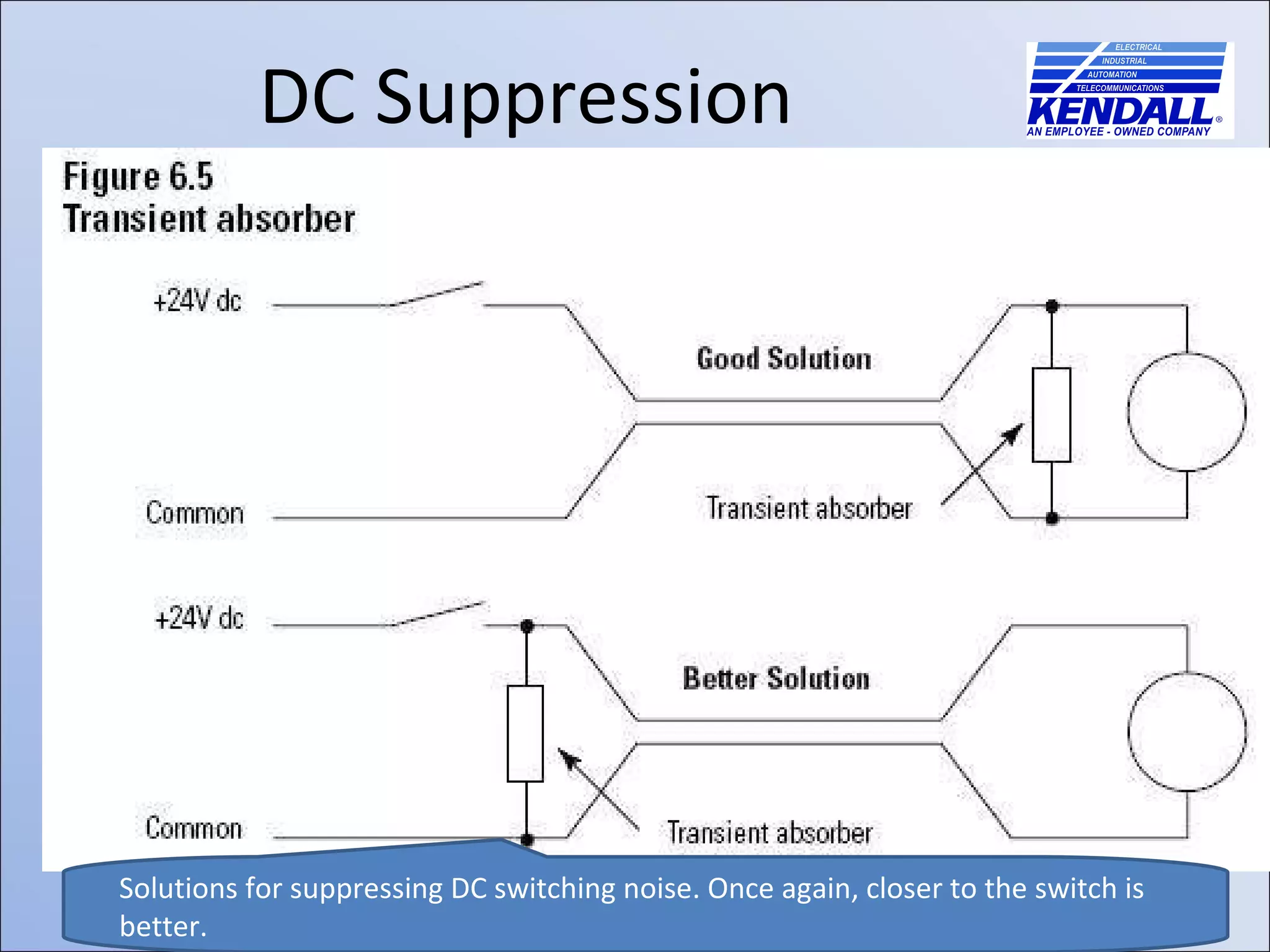 DC Suppression

ELECTRICAL
INDUSTRIAL
AUTOMATION
TELECOMMUNICATIONS
KENDALL®
AN EMPLOYEE - OWNED COMPANY

Figure 6.5
Transient absorber

+24V dc

Good Solution

Common

Transient absorber

+24V dc

Better Solution

Common

Transient absorber

Solutions for suppressing DC switching noise. Once again, closer to the switch is better.